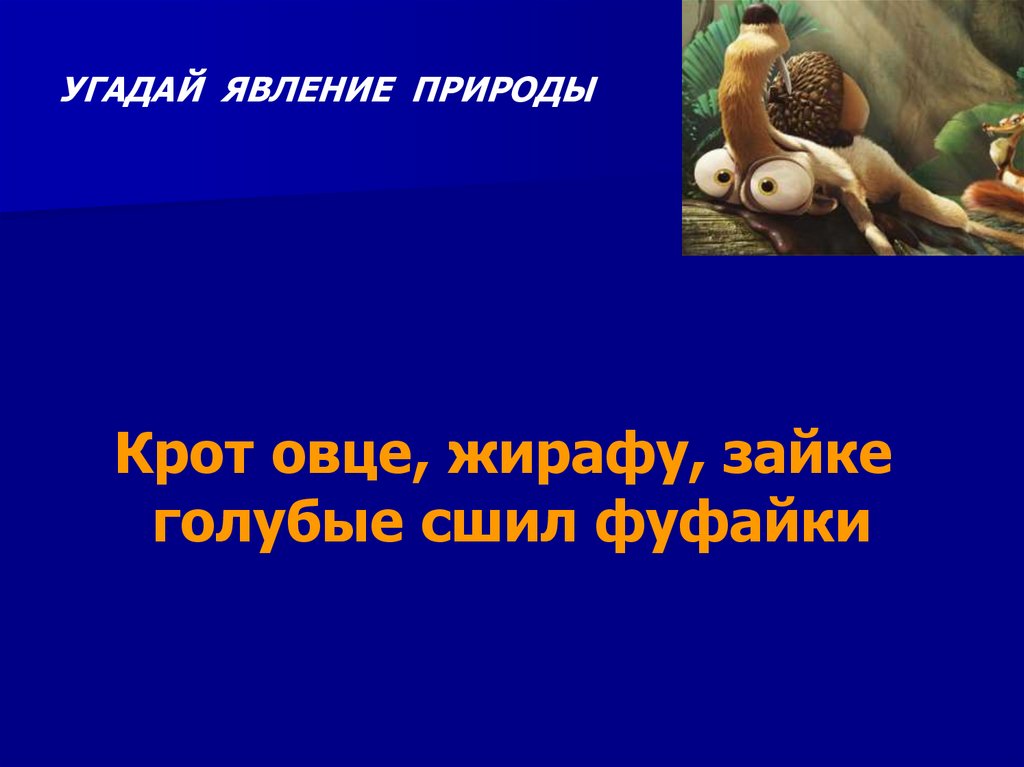 УГАДАЙ ЯВЛЕНИЕ ПРИРОДЫ

Крот овце, жирафу, зайке голубые сшил фуфайки